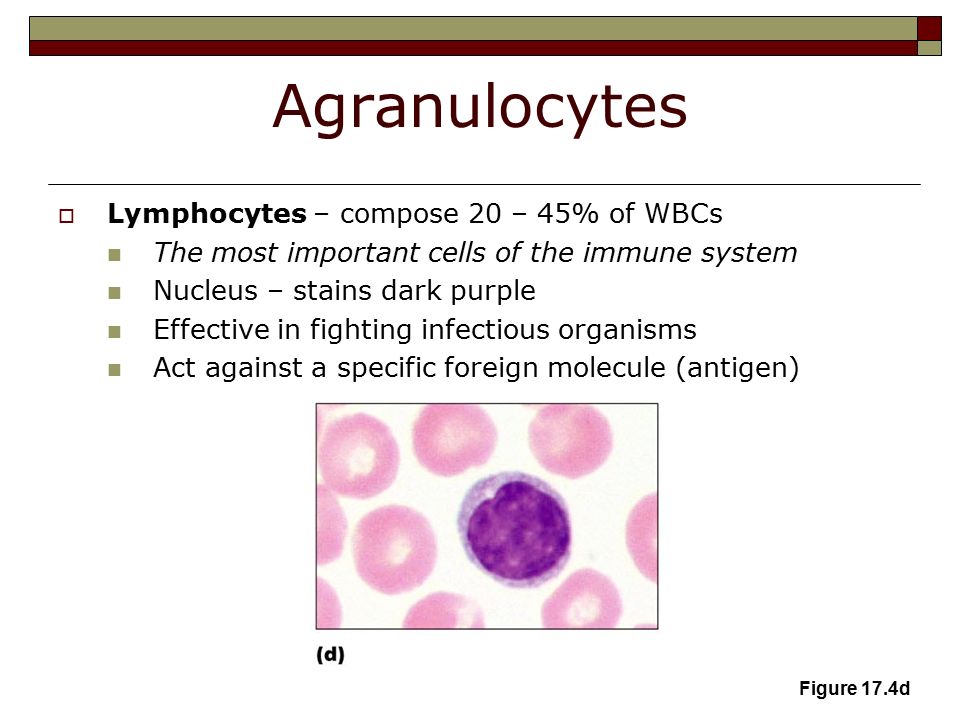 Agranulocytes

Lymphocytes – compose 20 – 45% of WBCs

The most important cells of the immune system

Nucleus – stains dark purple

Effective in fighting infectious organisms

Act against a specific foreign molecule (antigen)

(d)

Figure 17.4d